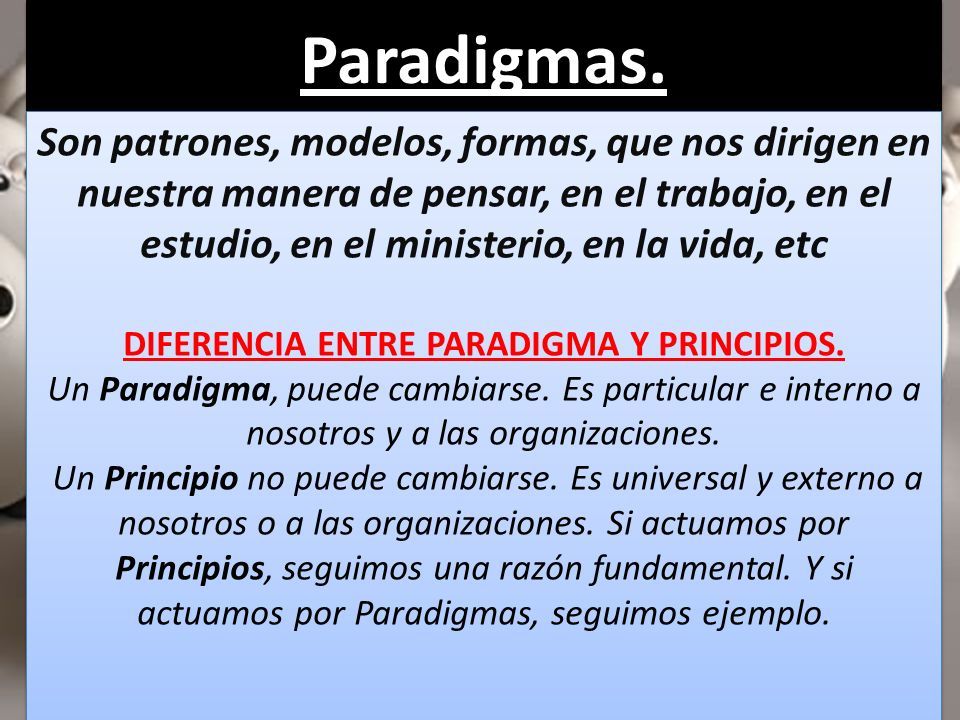 Paradigmas.

Son patrones, modelos, formas, que nos dirigen en nuestra manera de pensar, en el trabajo, en el estudio, en el ministerio, en la vida, etc

DIFERENCIA ENTRE PARADIGMA Y PRINCIPIOS.

Un Paradigma, puede cambiarse. Es particular e interno a nosotros y a las organizaciones.

Un Principio no puede cambiarse. Es universal y externo a nosotros o a las organizaciones. Si actuamos por Principios, seguimos una razón fundamental. Y si actuamos por Paradigmas, seguimos ejemplo.